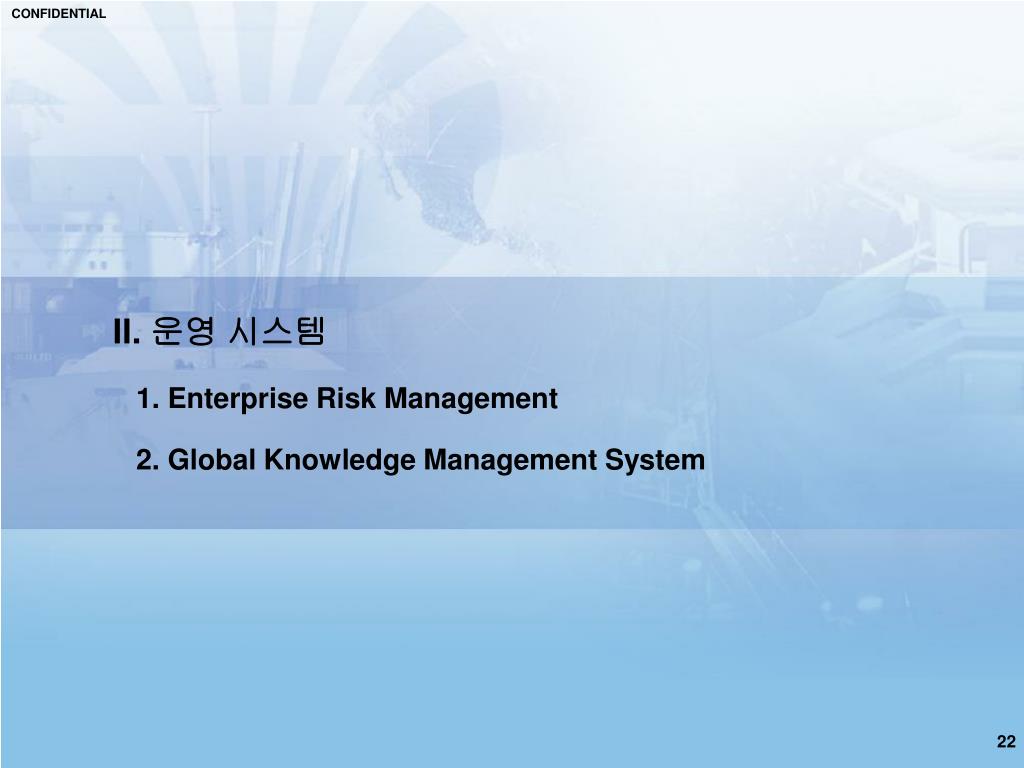 CONFIDENTIAL

II. 운영 시스템

1. Enterprise Risk Management

2. Global Knowledge Management System

22